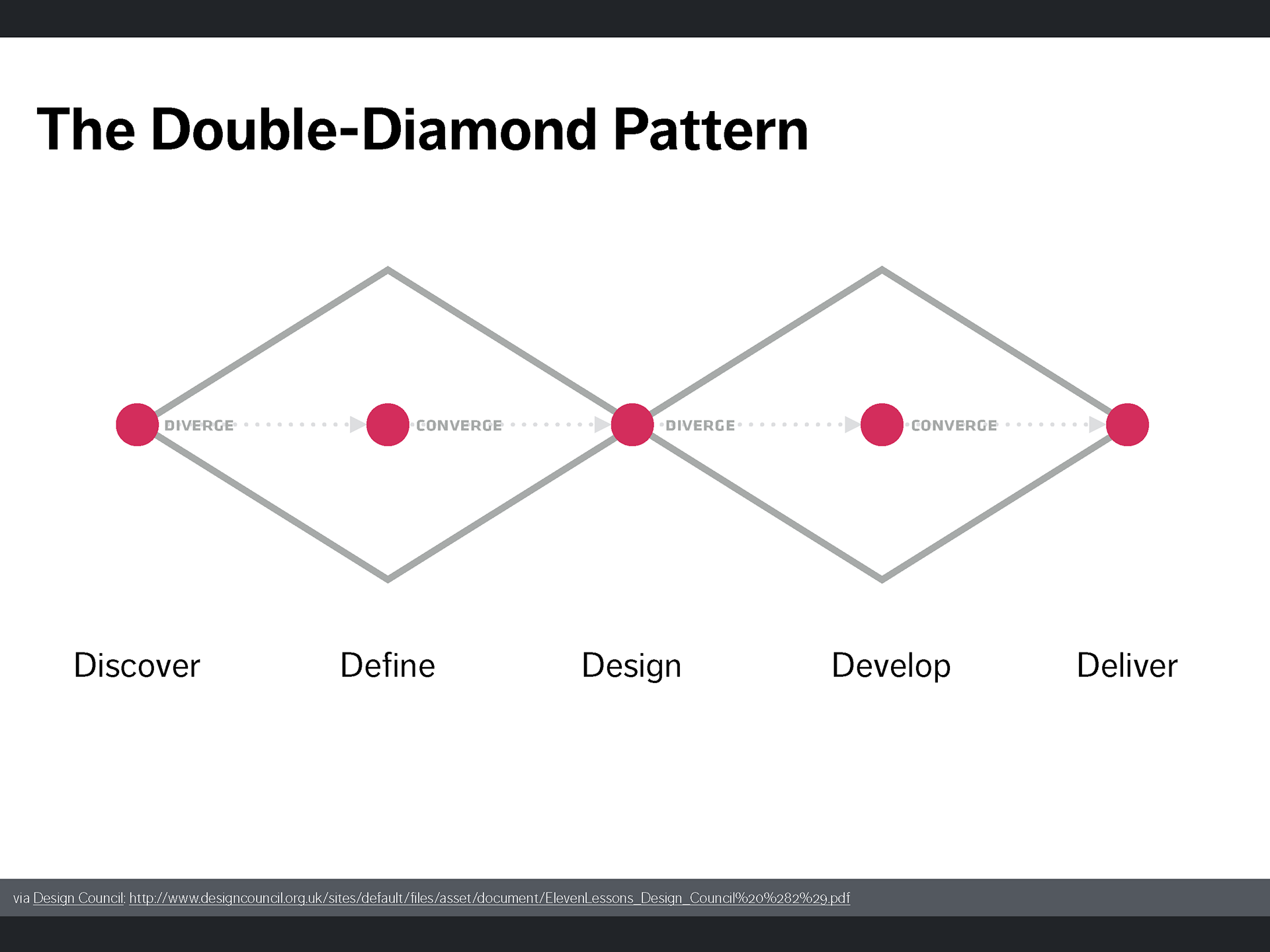 The Double-Diamond Pattern

DIVERGE

CONVERGE

DIVERGE

CONVERGE

Discover

Define

Design

Develop

Deliver

via Design Council: http://www.designcouncil.org.uk/sites/default/files/asset/document/ElevenLessons_Design_Council%20%282%29.pdf